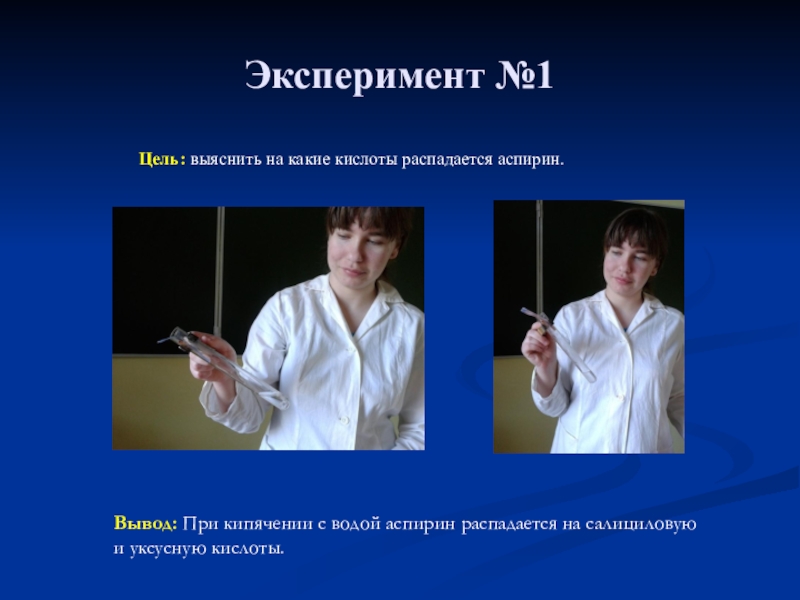 Эксперимент №1

Цель: выяснить на какие кислоты распадается аспирин.

Вывод: При кипячении с водой аспирин распадается на салициловую и уксусную кислоты.